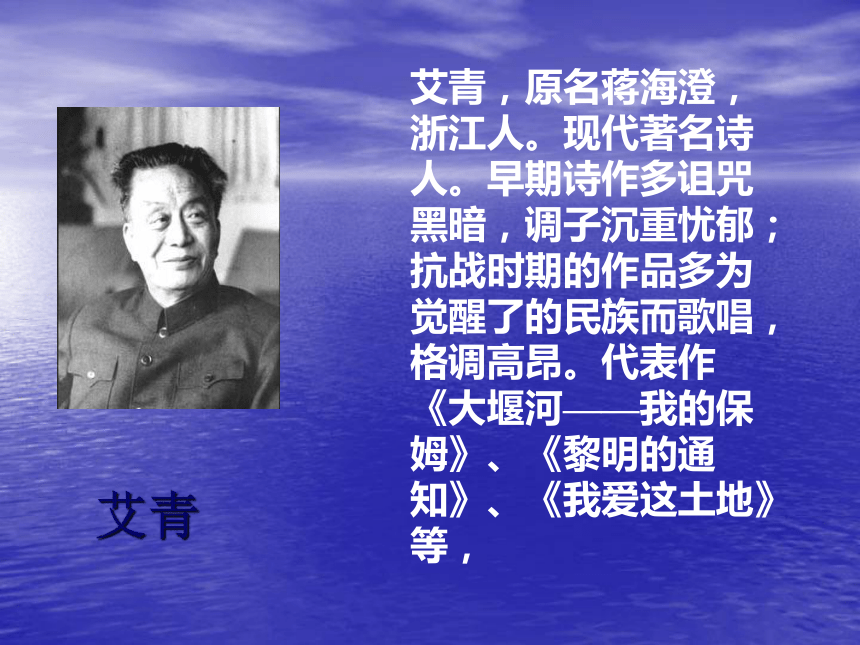 艾青，原名蒋海澄，浙江人。现代著名诗人。早期诗作多诅咒黑暗，调子沉重忧郁；抗战时期的作品多为觉醒了的民族而歌唱，格调高昂。代表作《大堰河——我的保姆》、《黎明的通知》、《我爱这土地》等，

艾青